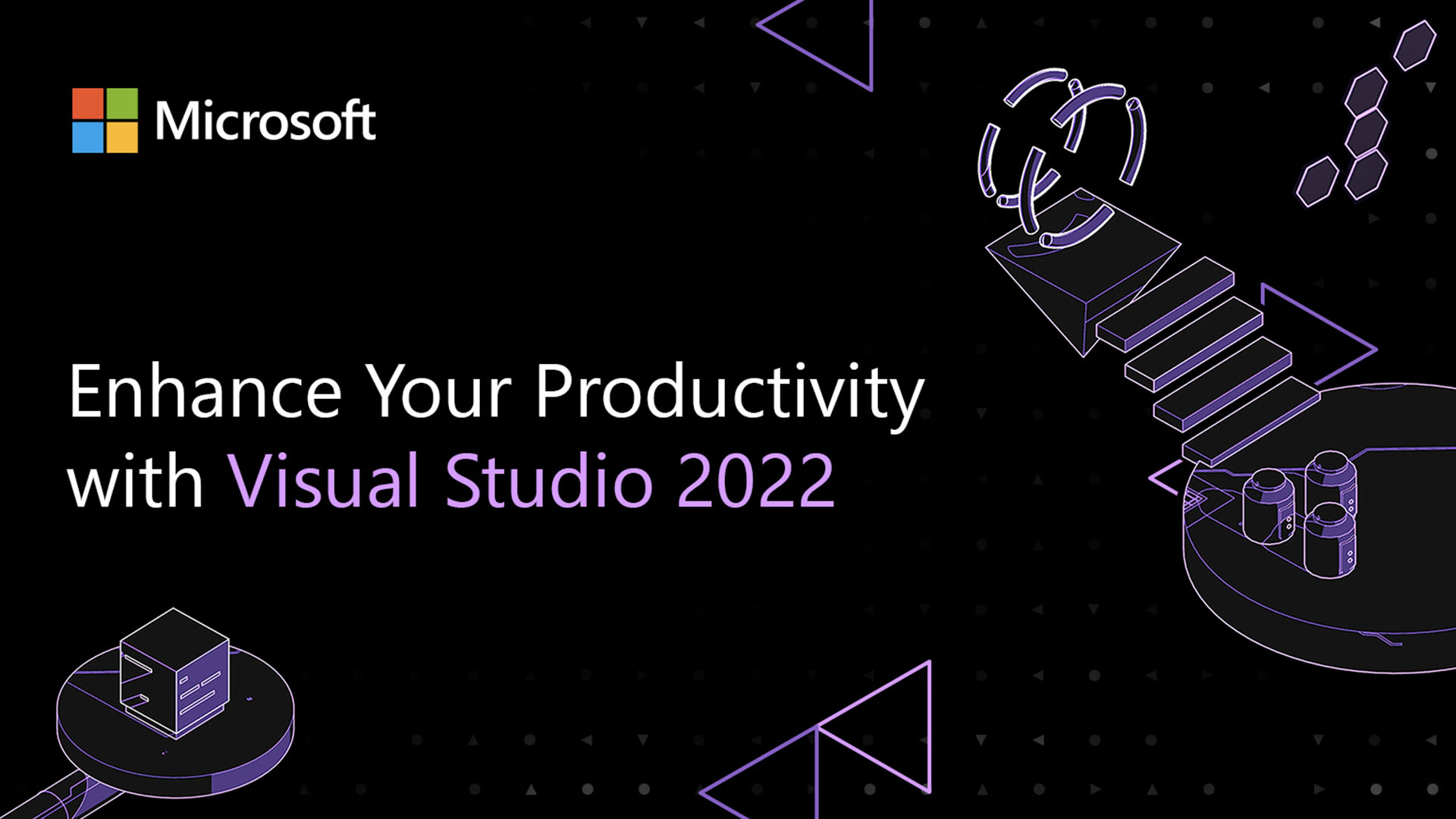 Microsoft

Enhance Your Productivity with Visual Studio 2022